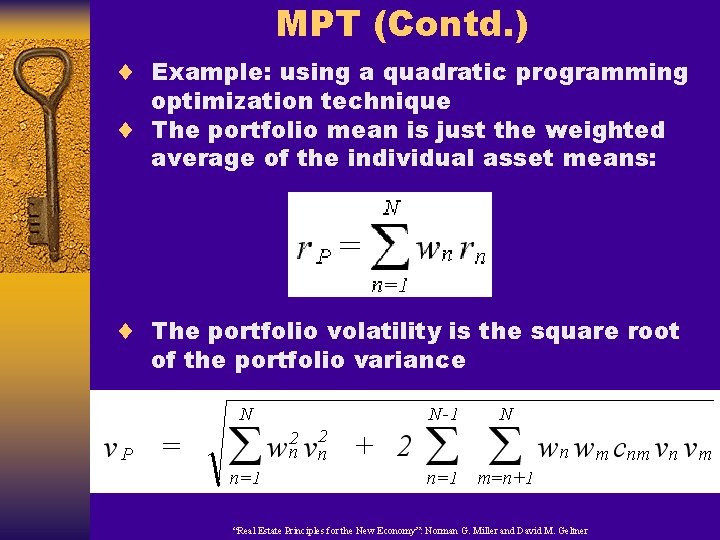 MPT (Contd.)

♦ Example: using a quadratic programming optimization technique

♦ The portfolio mean is just the weighted average of the individual asset means:

$r_P = \sum_{n=1}^{N} w_n r_n$

♦ The portfolio volatility is the square root of the portfolio variance

$v_P = \sqrt{\sum_{n=1}^{N} w_n^2 v_n^2 + 2 \sum_{n=1}^{N-1} \sum_{m=n+1}^{N} w_n w_m c_{nm} v_n v_m}$

"Real Estate Principles for the New Economy": Norman G. Miller and David M. Geltner